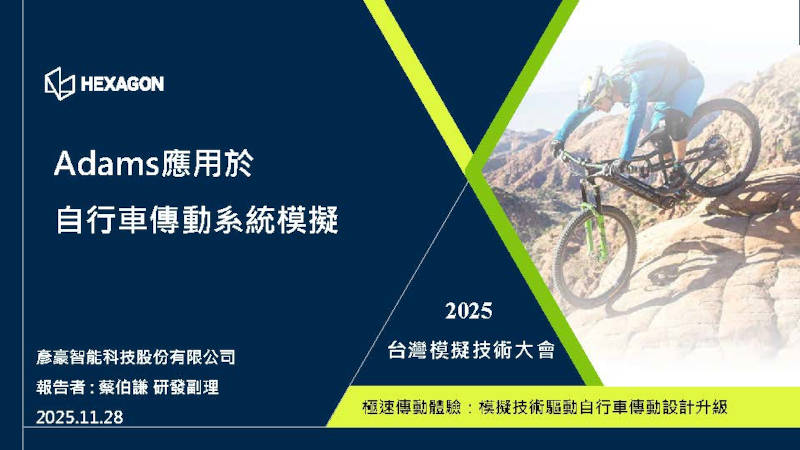 HEXAGON

Adams應用於
自行車傳動系統模擬

2025
台灣模擬技術大會

彥豪智能科技股份有限公司
報告者：蔡伯謙 研發副理
2025.11.28

極速傳動體驗：模擬技術驅動自行車傳動設計升級